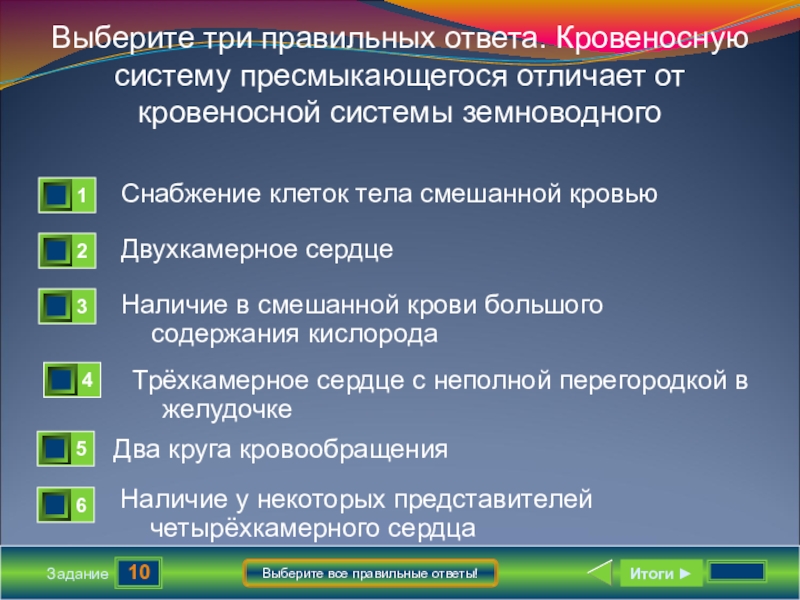 Выберите три правильных ответа. Кровеносную систему пресмыкающегося отличает от кровеносной системы земноводного

1 Снабжение клеток тела смешанной кровью

2 Двухкамерное сердце

3 Наличие в смешанной крови большого содержания кислорода

4 Трёхкамерное сердце с неполной перегородкой в желудочке

5 Два круга кровообращения

6 Наличие у некоторых представителей четырёхкамерного сердца

Задание 10

Выберите все правильные ответы!

Итоги ►